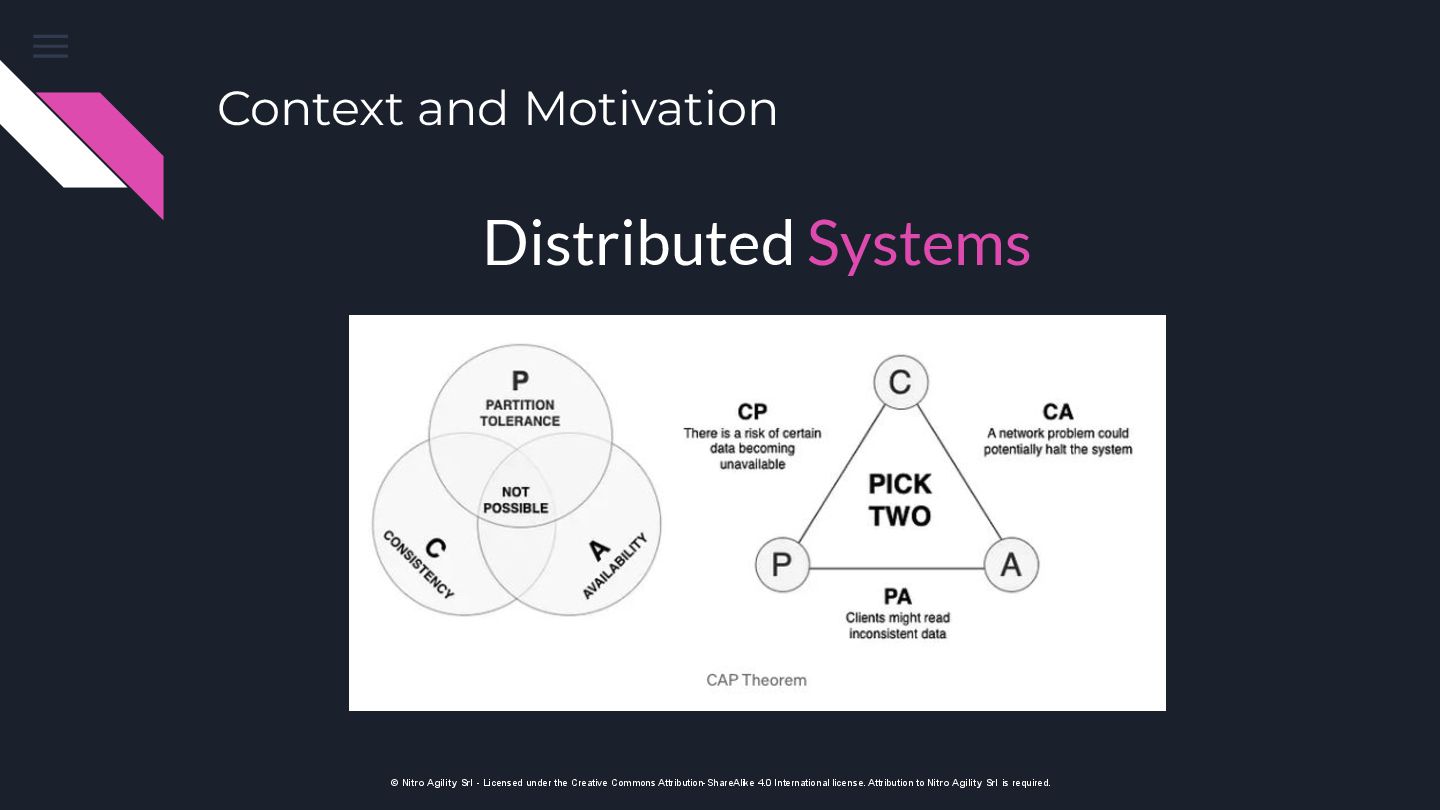 Context and Motivation

Distributed Systems

P
PARTITION TOLERANCE

NOT POSSIBLE

C
CONSISTENCY

A
AVAILABILITY

C

CP
There is a risk of certain data becoming unavailable

CA
A network problem could potentially halt the system

PICK TWO

P

A

PA
Clients might read inconsistent data

CAP Theorem

© Nitro Agility Srl - Licensed under the Creative Commons Attribution-ShareAlike 4.0 International license. Attribution to Nitro Agility Srl is required.